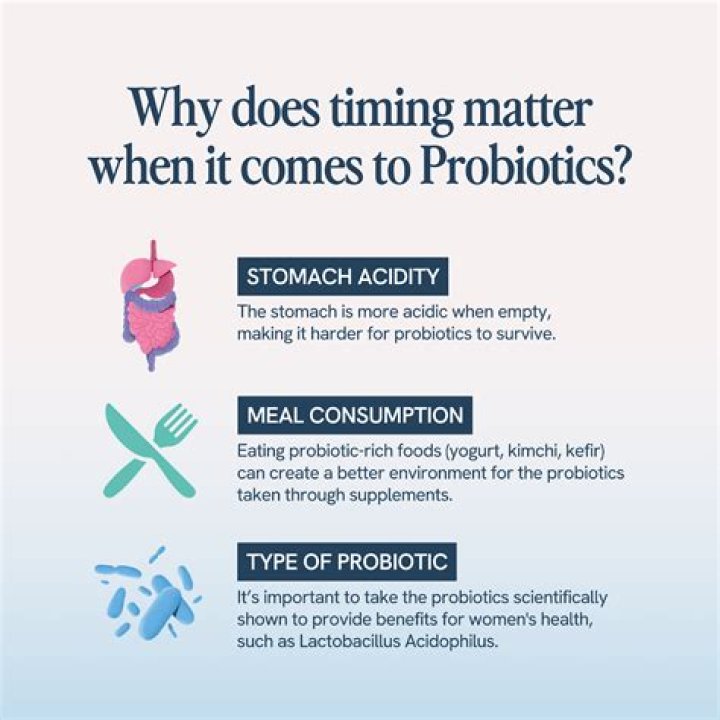 Why does timing matter when it comes to Probiotics?

STOMACH ACIDITY
The stomach is more acidic when empty, making it harder for probiotics to survive.

MEAL CONSUMPTION
Eating probiotic-rich foods (yogurt, kimchi, kefir) can create a better environment for the probiotics taken through supplements.

TYPE OF PROBIOTIC
It's important to take the probiotics scientifically shown to provide benefits for women's health, such as Lactobacillus Acidophilus.